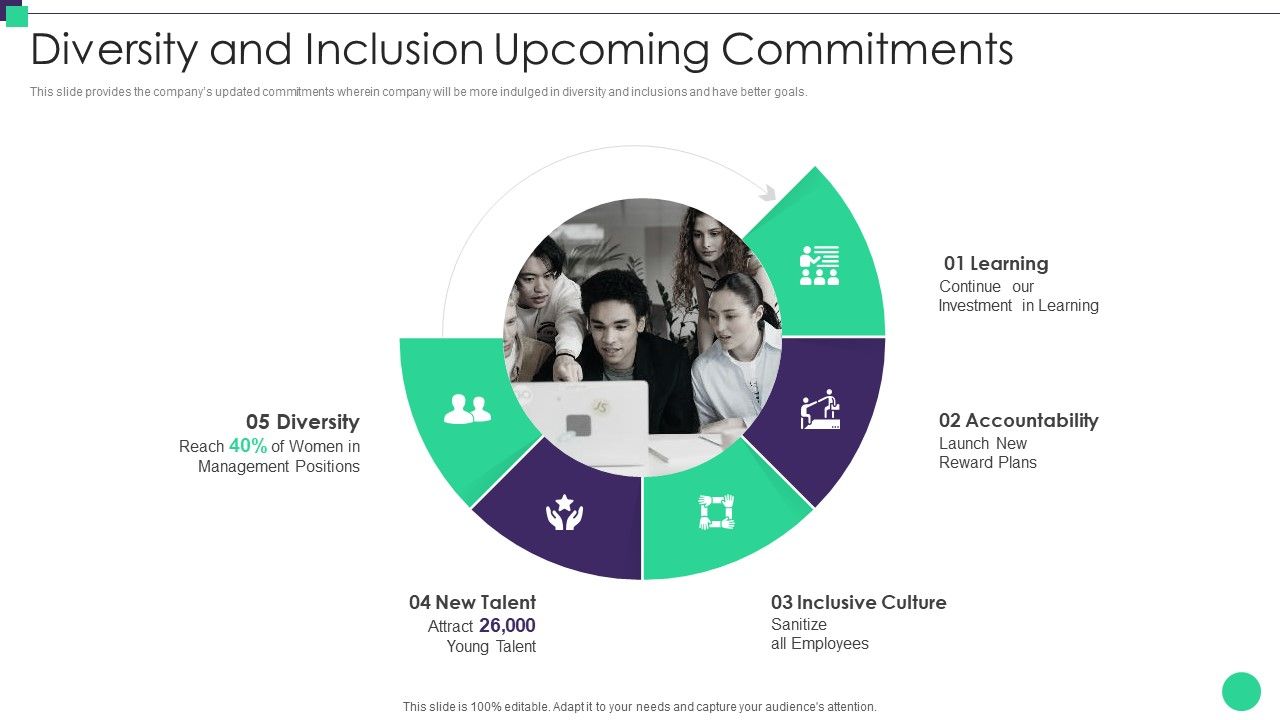 Diversity and Inclusion Upcoming Commitments

This slide provides the company's updated commitments wherein company will be more indulged in diversity and inclusions and have better goals.

01 Learning
Continue our Investment in Learning

02 Accountability
Launch New Reward Plans

03 Inclusive Culture
Sanitize all Employees

04 New Talent
Attract 26,000 Young Talent

05 Diversity
Reach 40% of Women in Management Positions

This slide is 100% editable. Adapt it to your needs and capture your audience's attention.